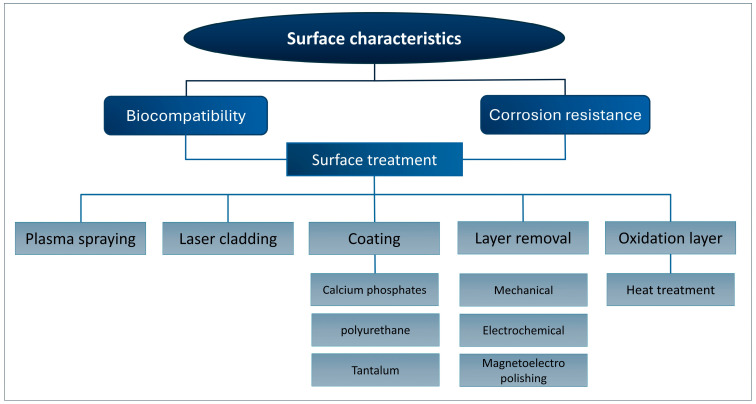 Surface characteristics

Biocompatibility

Corrosion resistance

Surface treatment

Plasma spraying

Laser cladding

Coating

Layer removal

Oxidation layer

Calcium phosphates

polyurethane

Tantalum

Mechanical

Electrochemical

Magnetoelectro polishing

Heat treatment